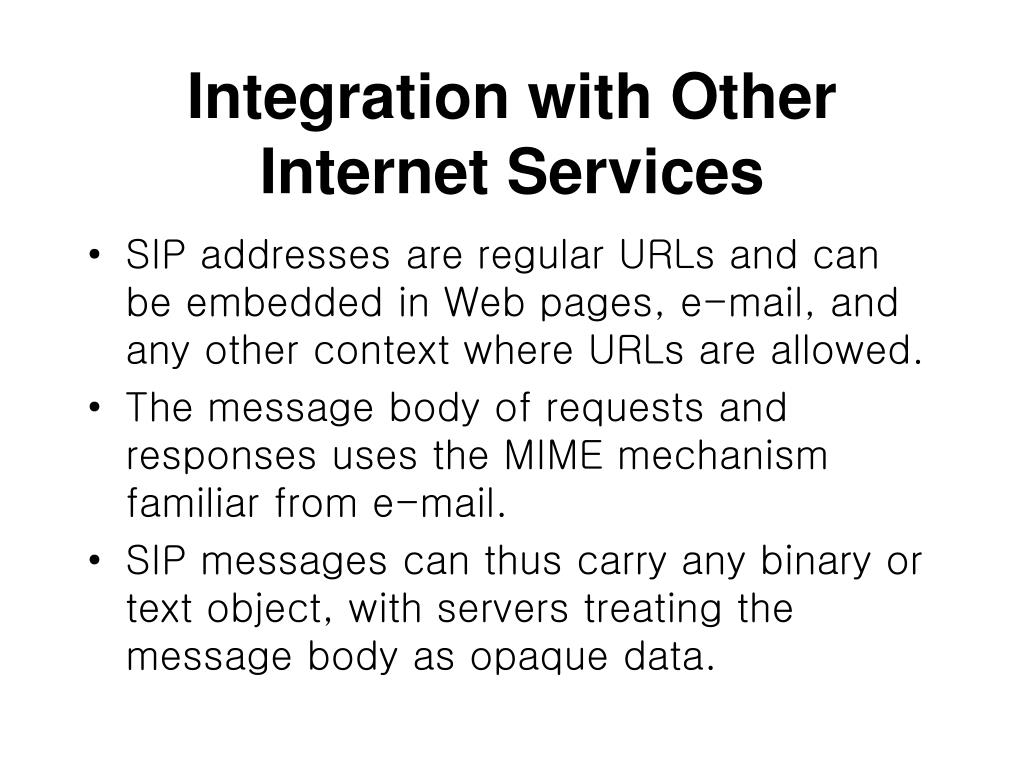 Integration with Other Internet Services

• SIP addresses are regular URLs and can be embedded in Web pages, e-mail, and any other context where URLs are allowed.
• The message body of requests and responses uses the MIME mechanism familiar from e-mail.
• SIP messages can thus carry any binary or text object, with servers treating the message body as opaque data.